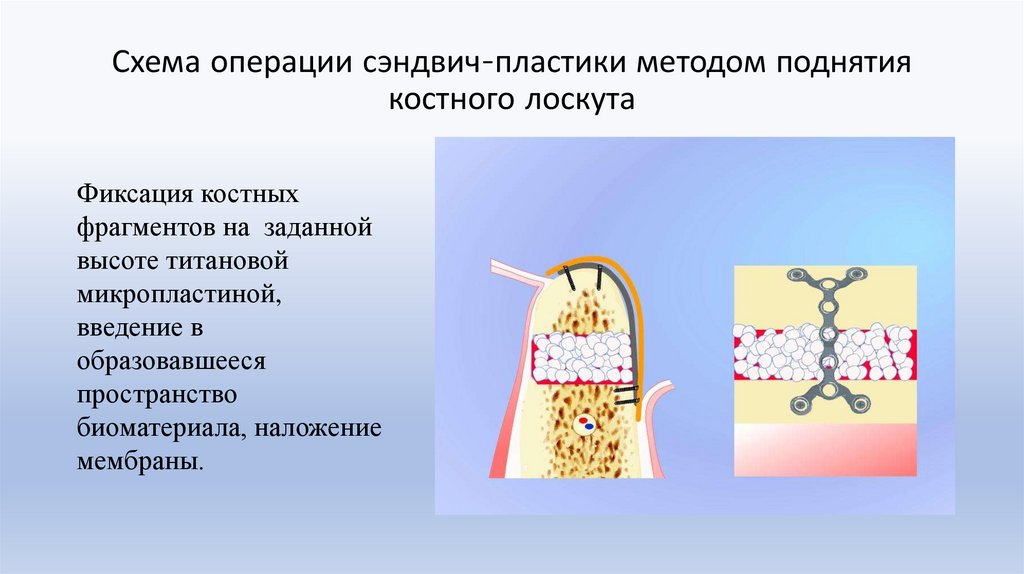 Схема операции сэндвич-пластики методом поднятия костного лоскута

Фиксация костных фрагментов на заданной высоте титановой микропластиной, введение в образовавшееся пространство биоматериала, наложение мембраны.